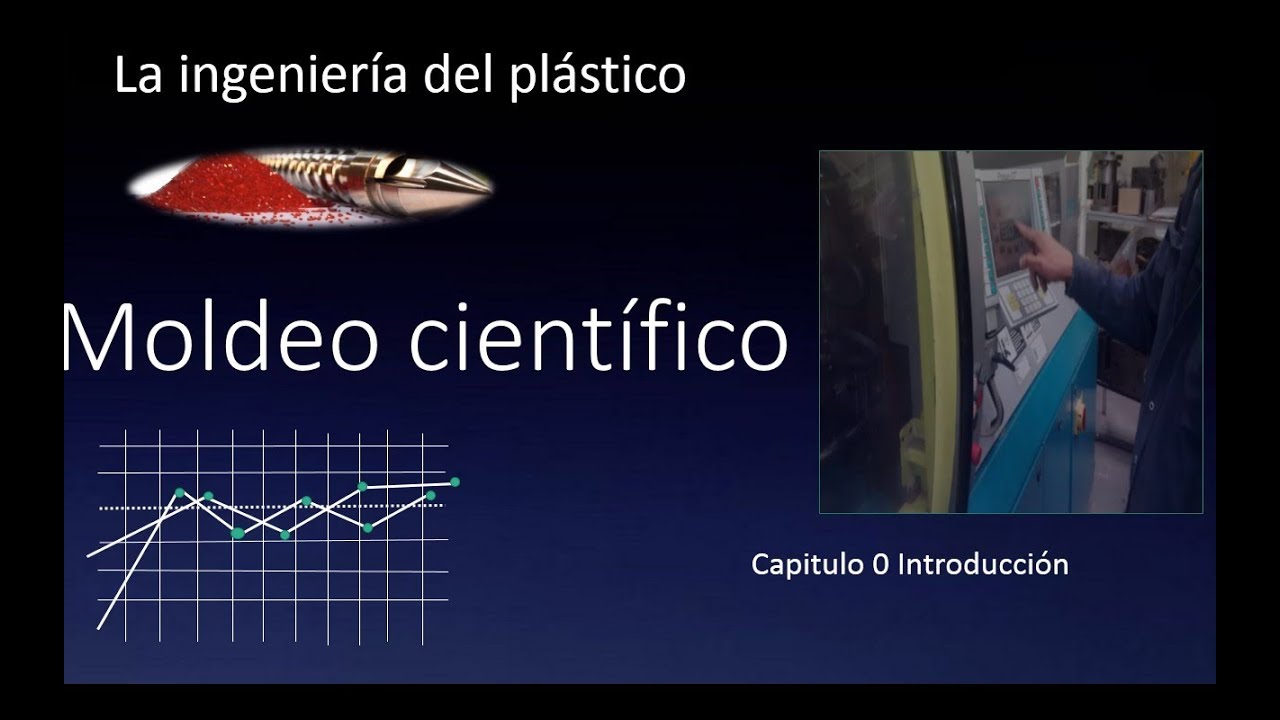 La ingeniería del plástico

Moldeo científico

Capitulo 0 Introducción